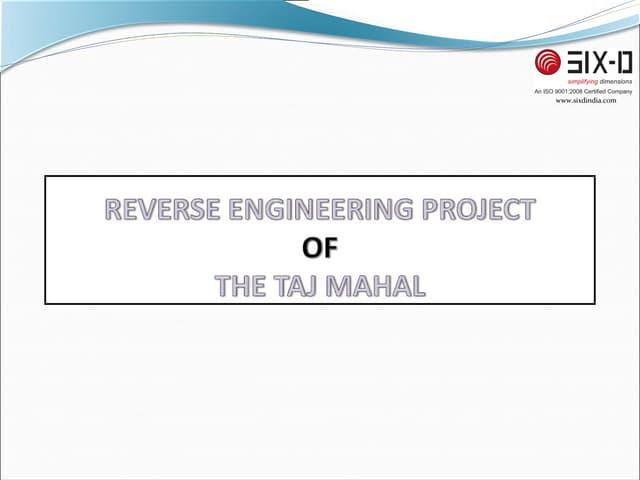 SIX-D
simplifying dimensions
An ISO 9001:2008 Certified Company
www.sixdindia.com

REVERSE ENGINEERING PROJECT
OF
THE TAJ MAHAL